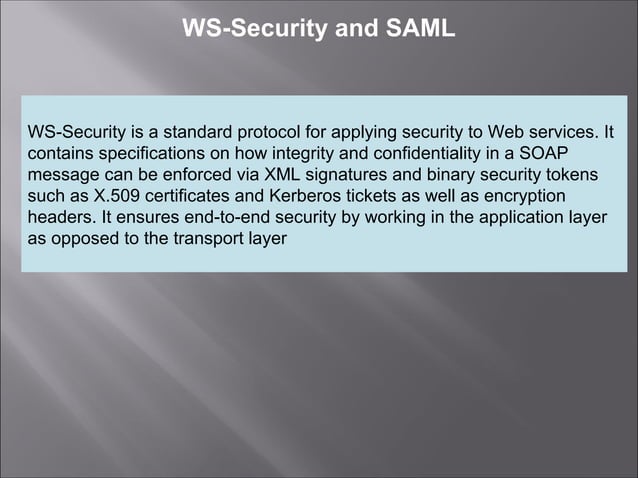 WS-Security and SAML

WS-Security is a standard protocol for applying security to Web services. It contains specifications on how integrity and confidentiality in a SOAP message can be enforced via XML signatures and binary security tokens such as X.509 certificates and Kerberos tickets as well as encryption headers. It ensures end-to-end security by working in the application layer as opposed to the transport layer